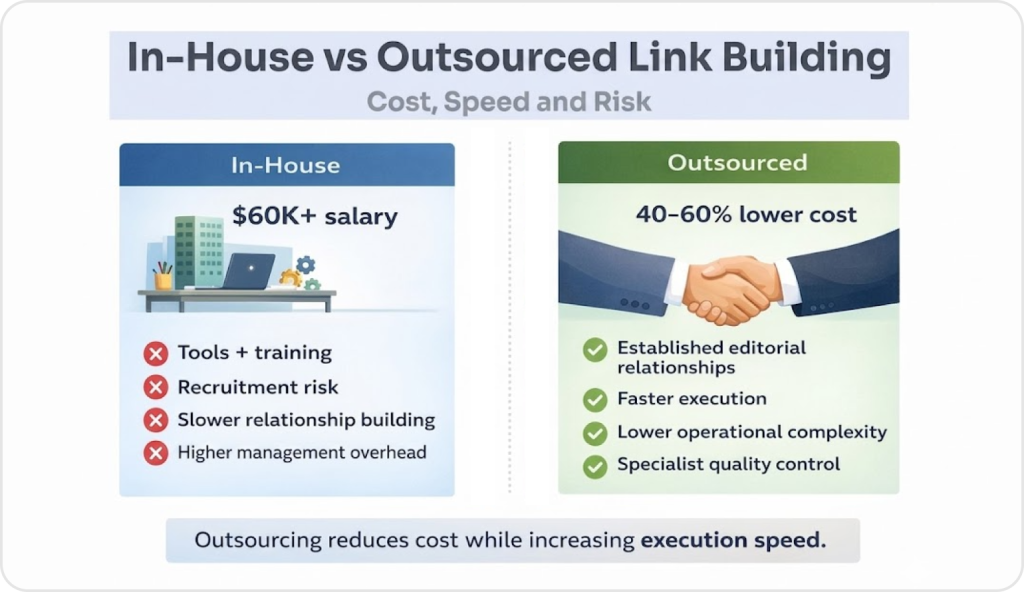 In-House vs Outsourced Link Building

Cost, Speed and Risk

In-House

$60K+ salary

Tools + training
Recruitment risk
Slower relationship building
Higher management overhead

Outsourced

40–60% lower cost

Established editorial relationships
Faster execution
Lower operational complexity
Specialist quality control

Outsourcing reduces cost while increasing execution speed.